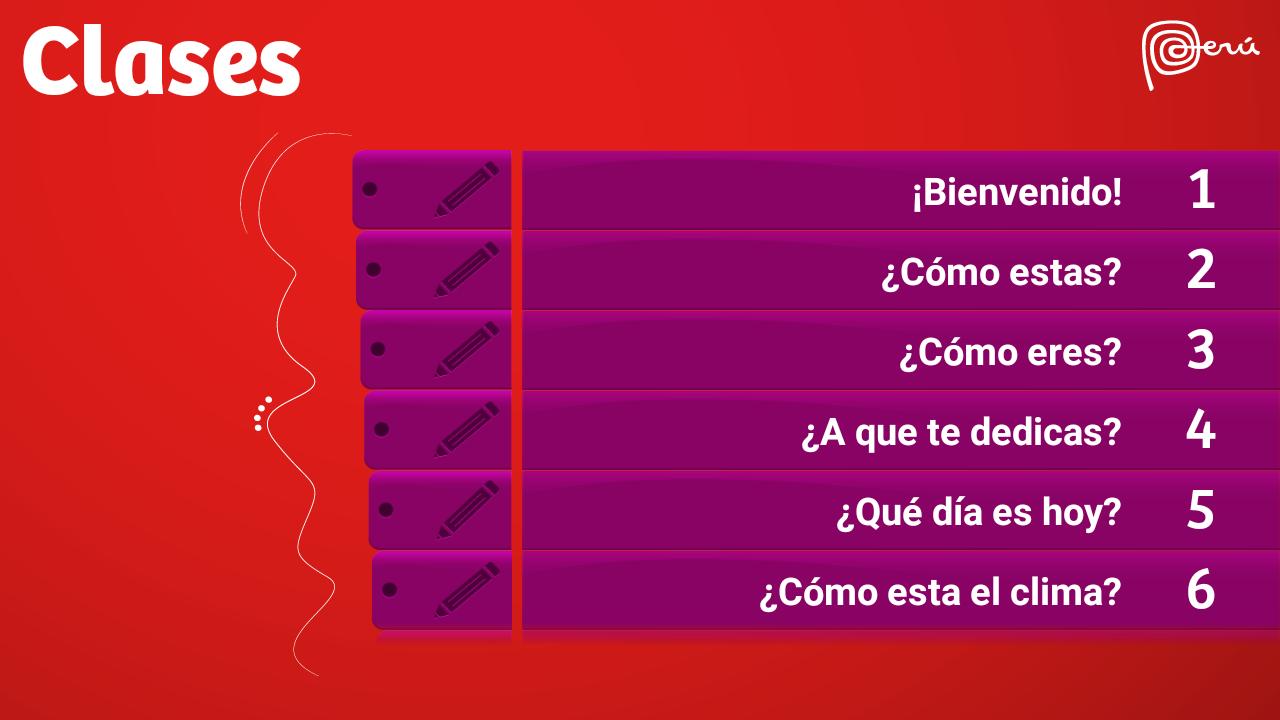 Clases

Perú

¡Bienvenido! 1

¿Cómo estas? 2

¿Cómo eres? 3

¿A que te dedicas? 4

¿Qué día es hoy? 5

¿Cómo esta el clima? 6